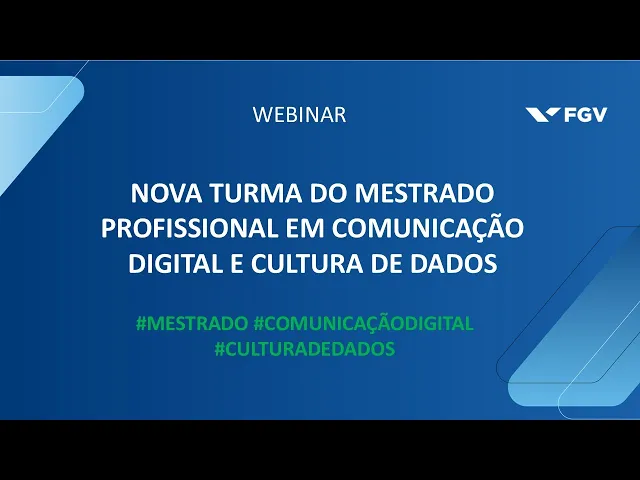 WEBINAR

FGV

NOVA TURMA DO MESTRADO PROFISSIONAL EM COMUNICAÇÃO DIGITAL E CULTURA DE DADOS

#MESTRADO #COMUNICAÇÃODIGITAL #CULTURADEDADOS